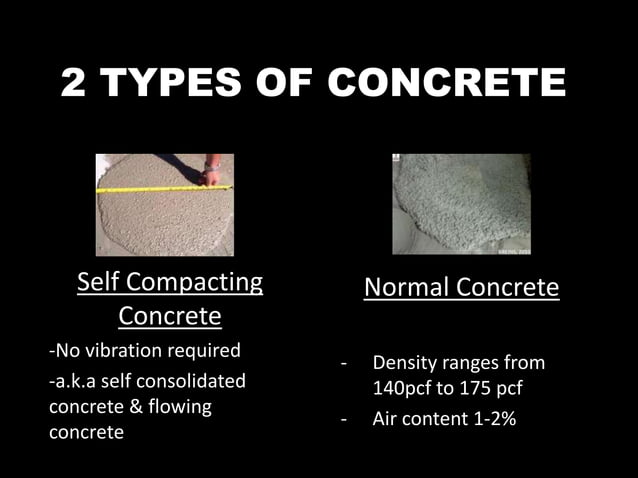 2 TYPES OF CONCRETE

Self Compacting Concrete

-No vibration required

-a.k.a self consolidated concrete & flowing concrete

Normal Concrete

- Density ranges from 140pcf to 175 pcf
- Air content 1-2%